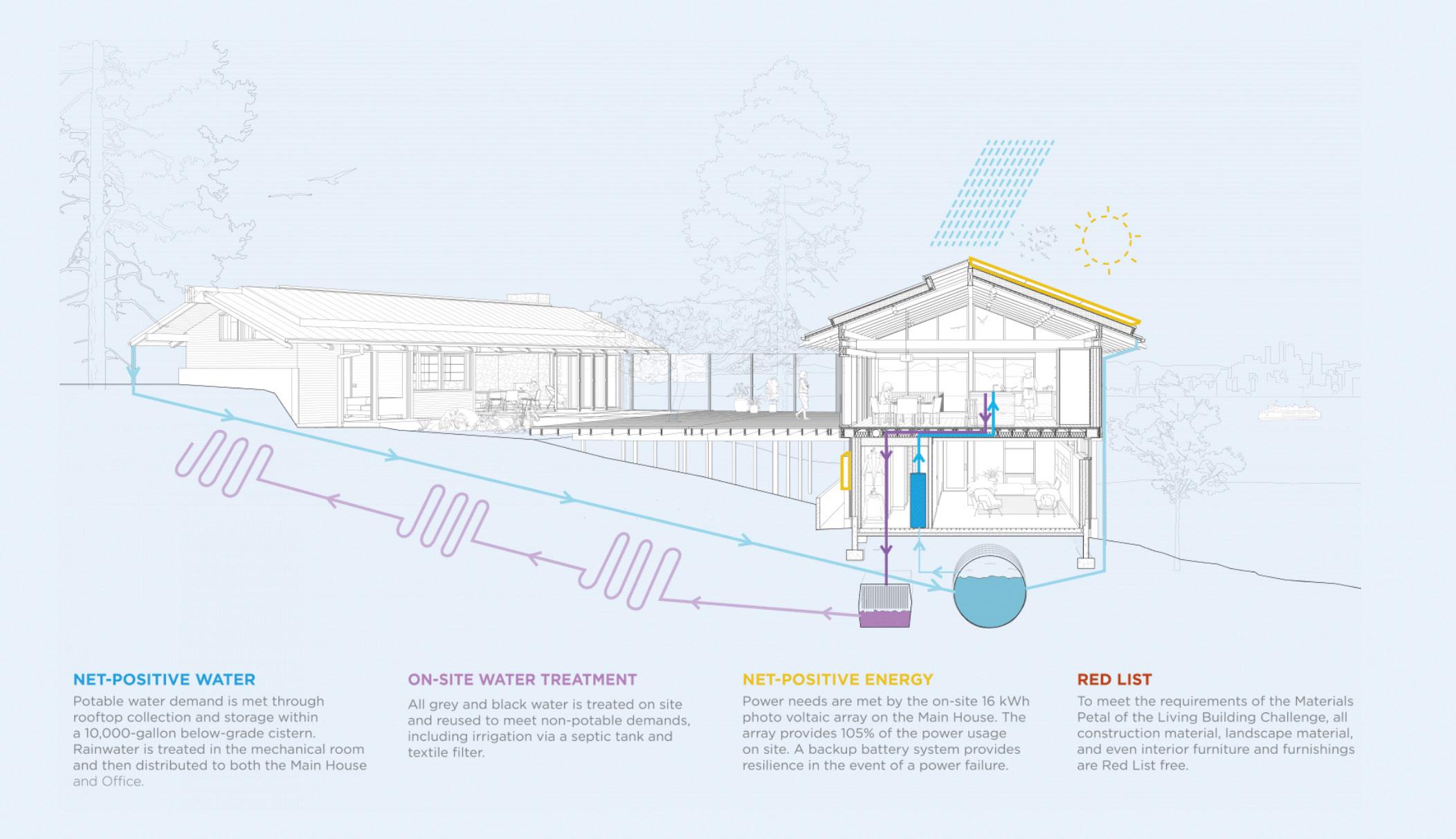 NET-POSITIVE WATER
Potable water demand is met through rooftop collection and storage within a 10,000-gallon below-grade cistern. Rainwater is treated in the mechanical room and then distributed to both the Main House and Office.

ON-SITE WATER TREATMENT
All grey and black water is treated on site and reused to meet non-potable demands, including irrigation via a septic tank and textile filter.

NET-POSITIVE ENERGY
Power needs are met by the on-site 16 kWh photo voltaic array on the Main House. The array provides 105% of the power usage on site. A backup battery system provides resilience in the event of a power failure.

RED LIST
To meet the requirements of the Materials Petal of the Living Building Challenge, all construction material, landscape material, and even interior furniture and furnishings are Red List free.